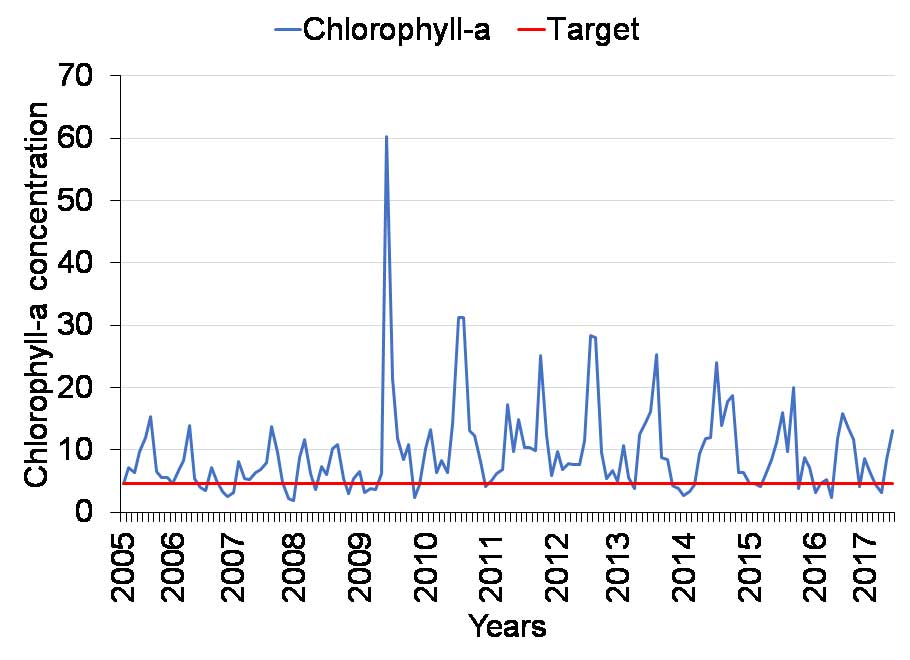 Chlorophyll-a Target

Chlorophyll-a concentration

70
60
50
40
30
20
10
0

2005
2006
2007
2008
2009
2010
2011
2012
2013
2014
2015
2016
2017

Years